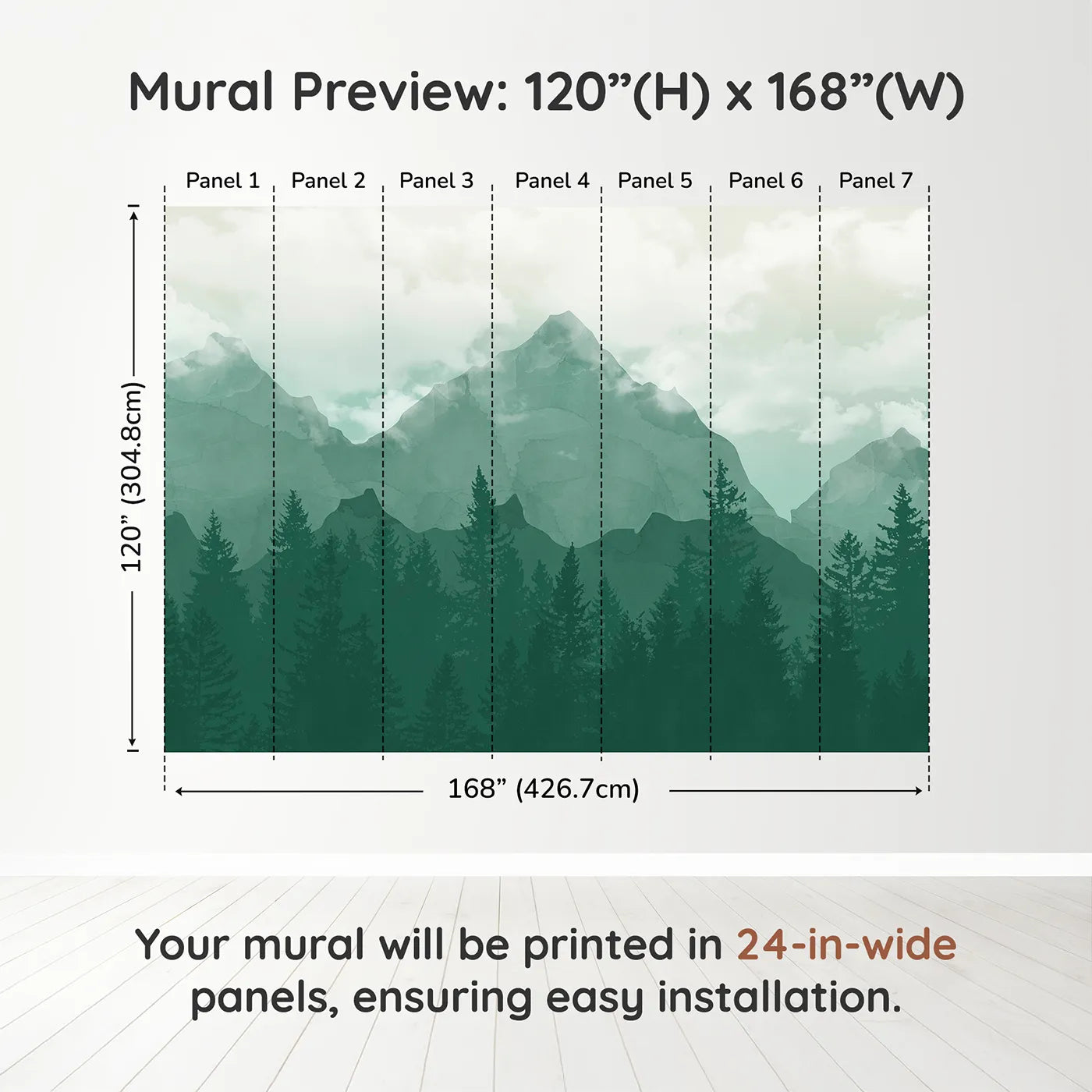 Mural Preview: 120”(H) x 168”(W)

Panel 1 Panel 2 Panel 3 Panel 4 Panel 5 Panel 6 Panel 7

120” (304.8cm)

168” (426.7cm)

Your mural will be printed in 24-in-wide panels, ensuring easy installation.